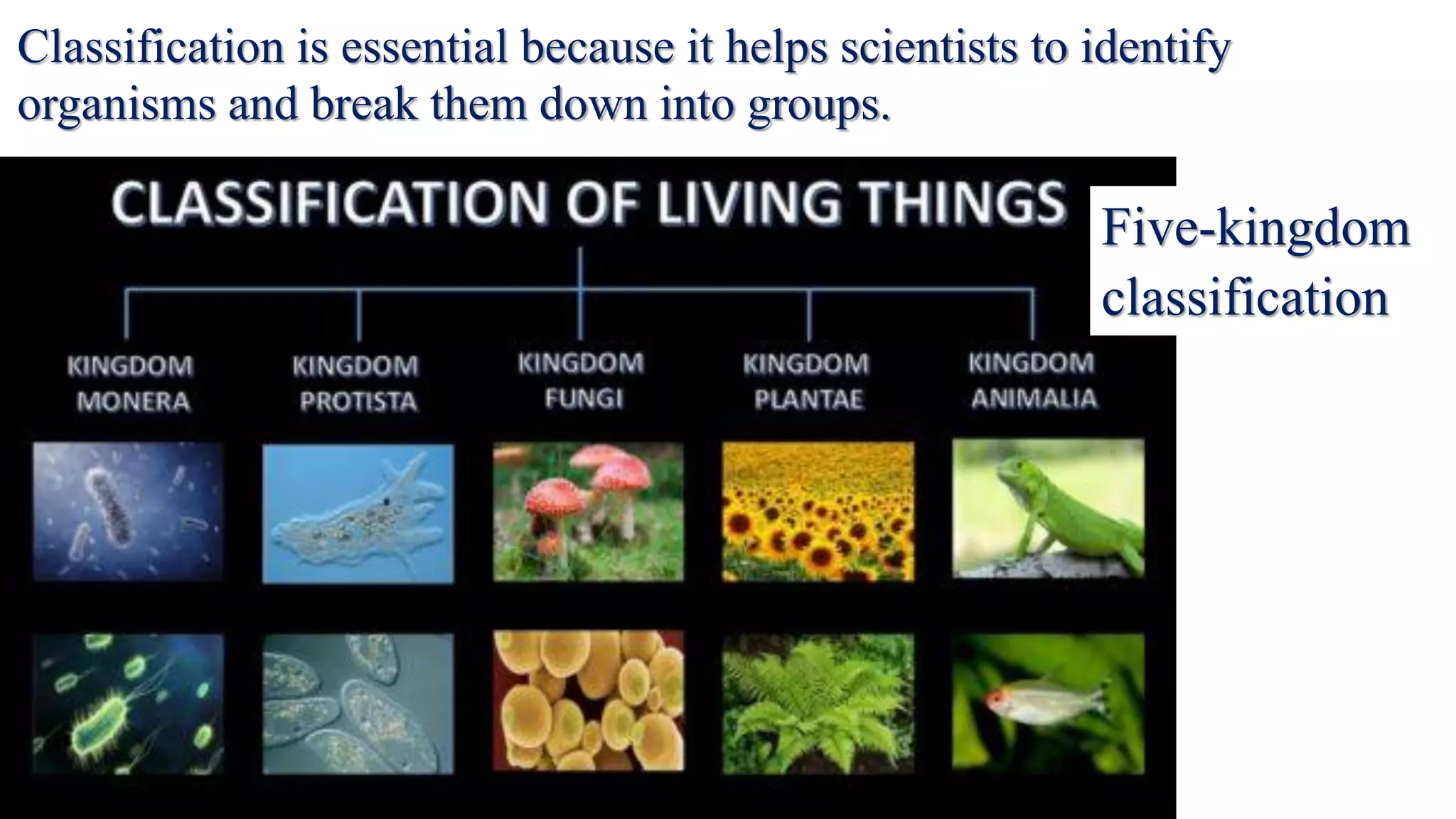 Classification is essential because it helps scientists to identify organisms and break them down into groups.

CLASSIFICATION OF LIVING THINGS

Five-kingdom classification

KINGDOM MONERA

KINGDOM PROTISTA

KINGDOM FUNGI

KINGDOM PLANTAE

KINGDOM ANIMALIA